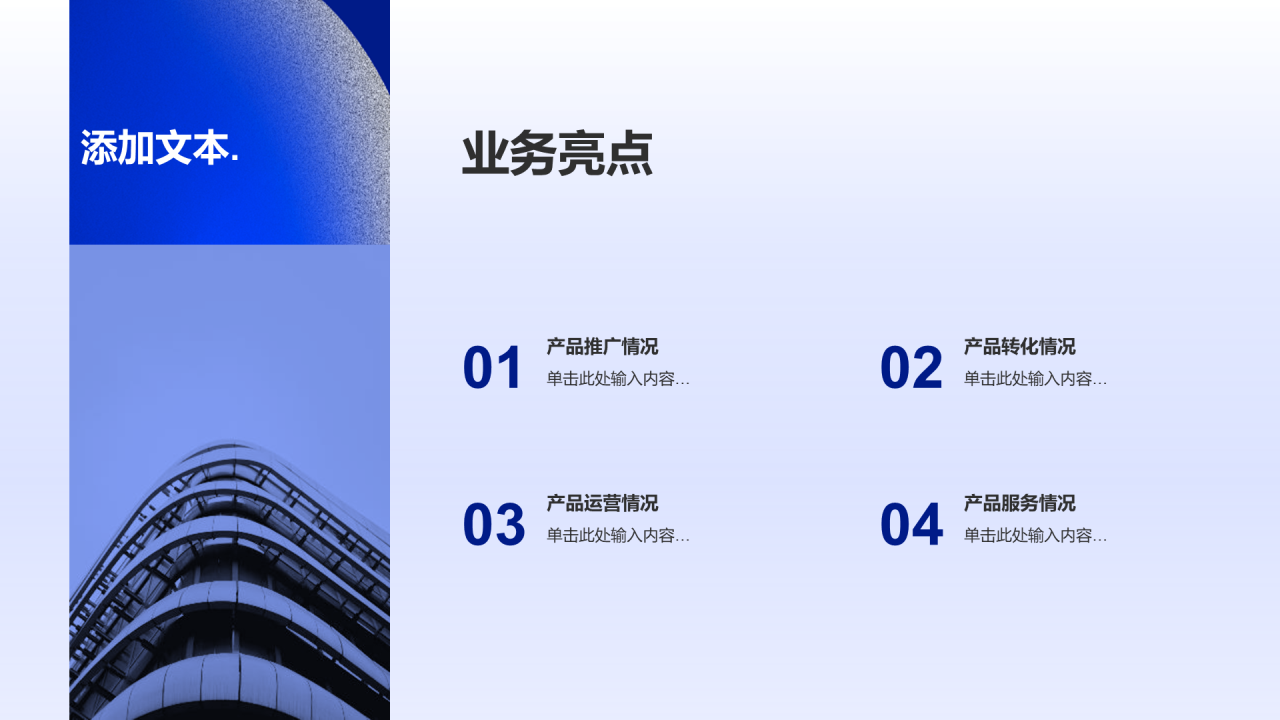 添加文本.

业务亮点

01
产品推广情况
单击此处输入内容…

02
产品转化情况
单击此处输入内容…

03
产品运营情况
单击此处输入内容…

04
产品服务情况
单击此处输入内容…